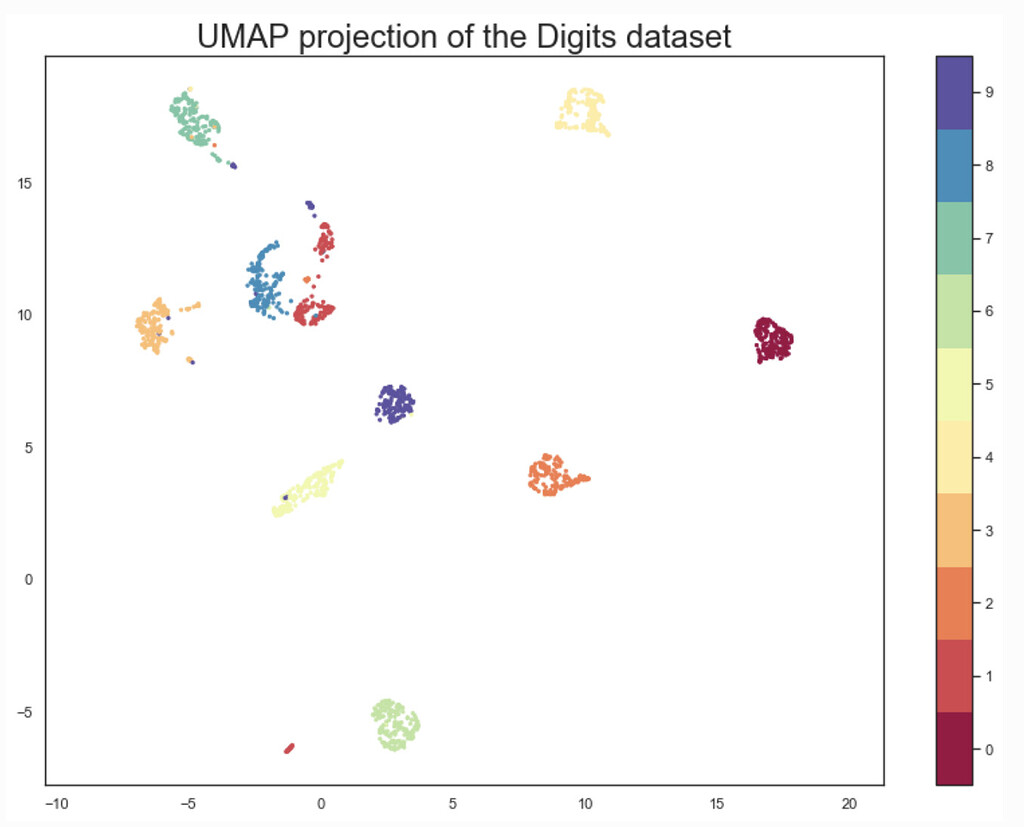 UMAP projection of the Digits dataset

15
10
5
0
−5

−10
−5
0
5
10
15
20

9
8
7
6
5
4
3
2
1
0